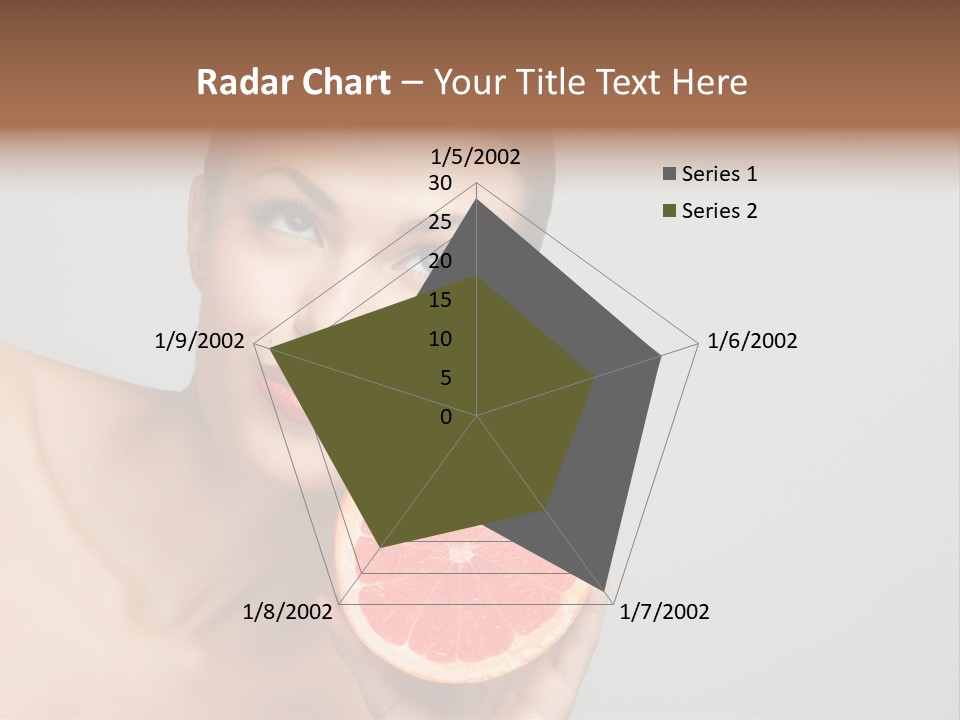 Radar Chart – Your Title Text Here

1/5/2002
30
25
20
15
10
5
0
1/6/2002
1/7/2002
1/8/2002
1/9/2002

Series 1
Series 2